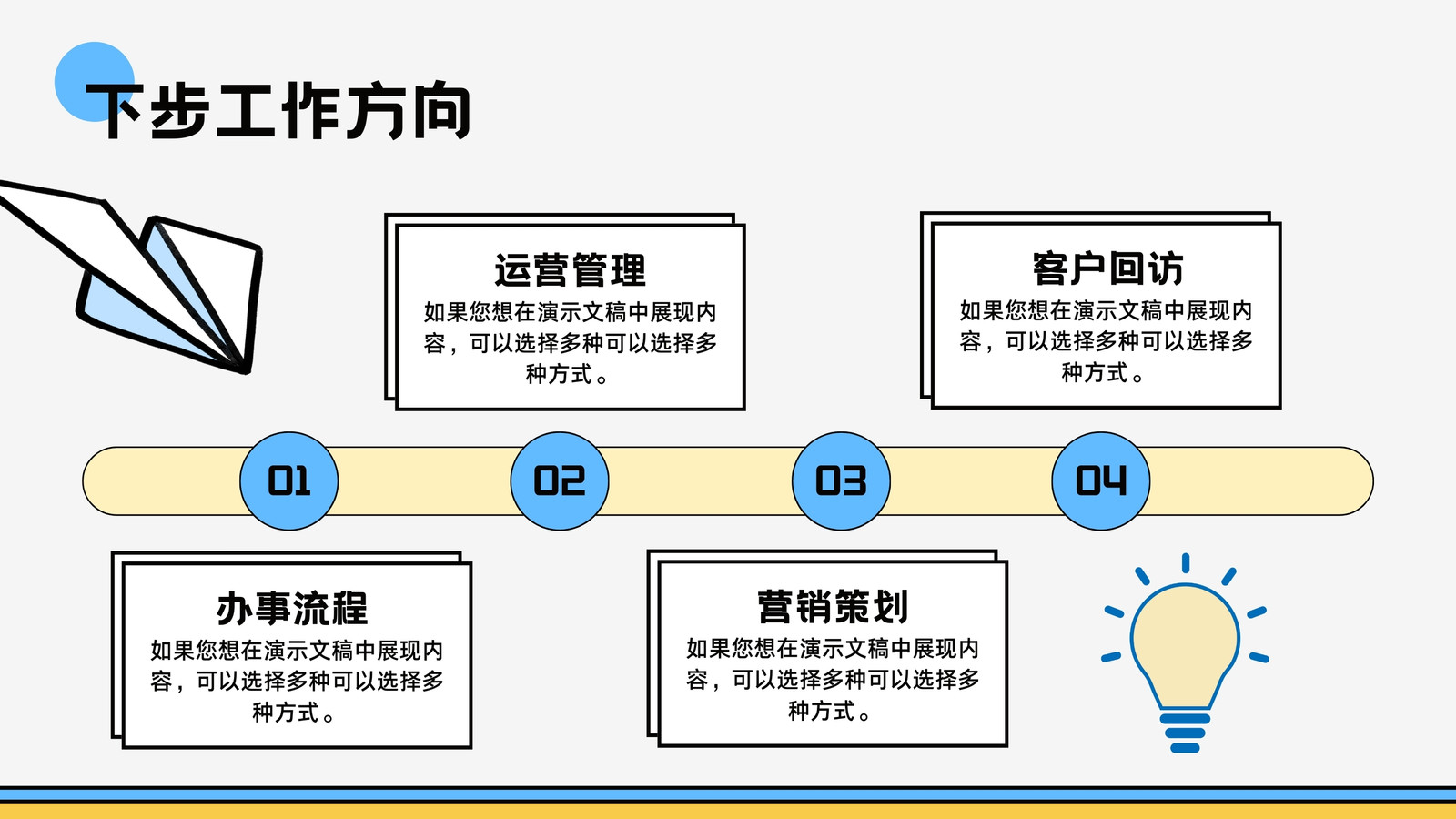 下步工作方向

运营管理
如果您想在演示文稿中展现内容，可以选择多种可以选择多种方式。

客户回访
如果您想在演示文稿中展现内容，可以选择多种可以选择多种方式。

01

02

03

04

办事流程
如果您想在演示文稿中展现内容，可以选择多种可以选择多种方式。

营销策划
如果您想在演示文稿中展现内容，可以选择多种可以选择多种方式。